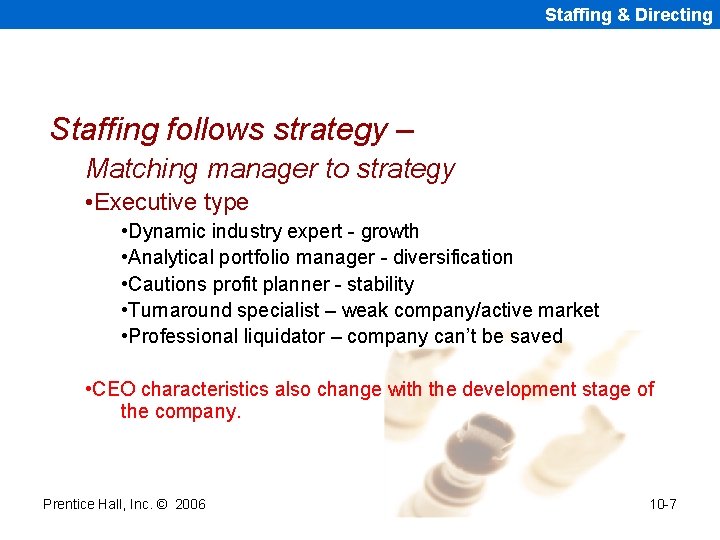 Staffing & Directing

Staffing follows strategy –

Matching manager to strategy

•Executive type

•Dynamic industry expert - growth

•Analytical portfolio manager - diversification

•Cautions profit planner - stability

•Turnaround specialist – weak company/active market

•Professional liquidator – company can't be saved

•CEO characteristics also change with the development stage of the company.

Prentice Hall, Inc. © 2006

10-7